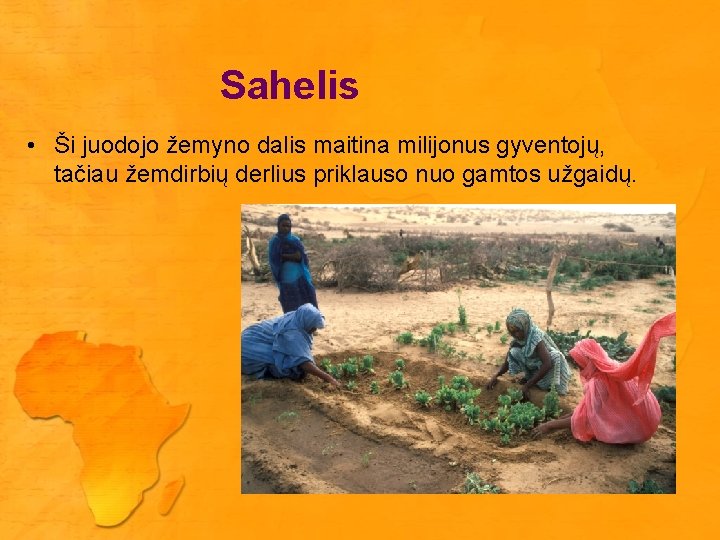 Sahelis

• Ši juodojo žemyno dalis maitina milijonus gyventojų, tačiau žemdirbių derlius priklauso nuo gamtos užgaidų.